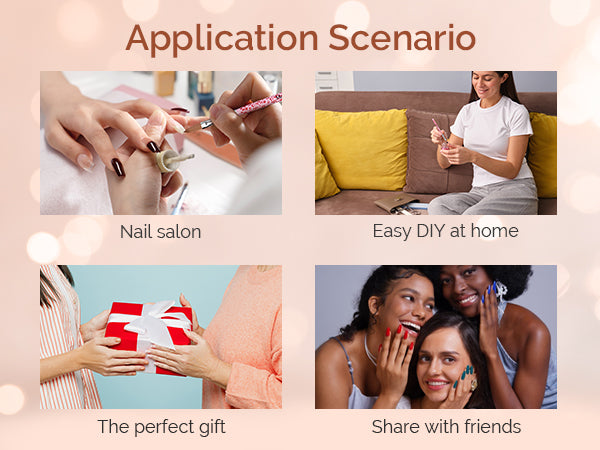 Application Scenario

Nail salon

Easy DIY at home

The perfect gift

Share with friends